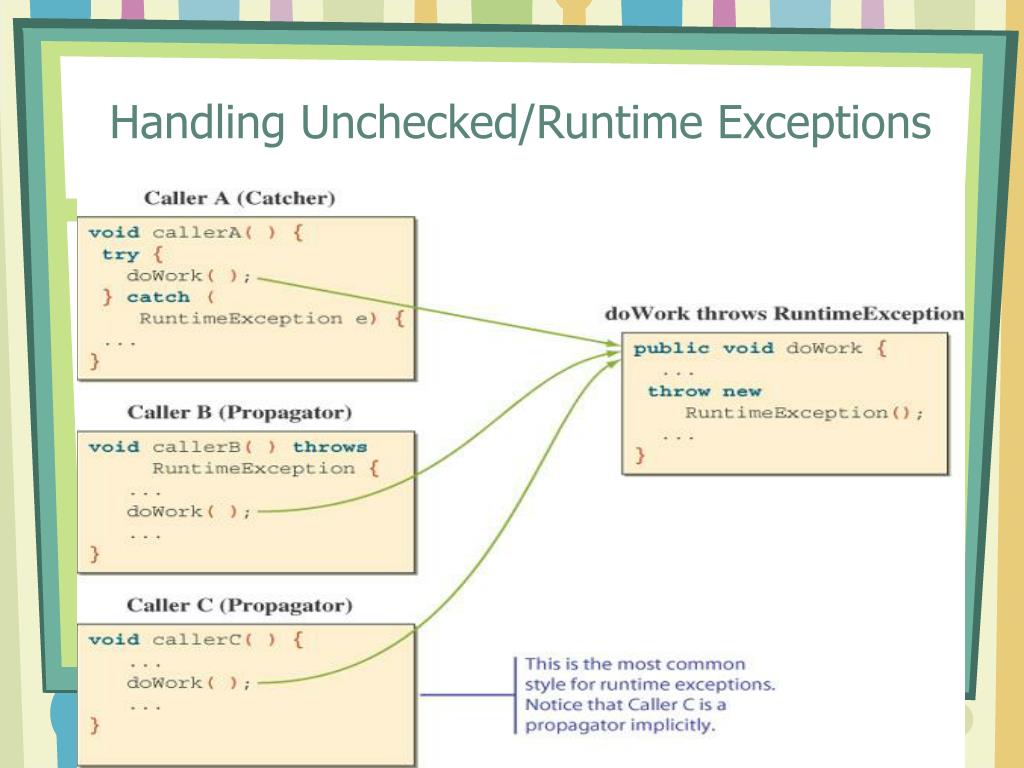 Handling Unchecked/Runtime Exceptions

Caller A (Catcher)

void callerA( ) {
 try {
  doWork( );
 } catch (
   RuntimeException e) {
 ...
}

Caller B (Propagator)

void callerB( ) throws
     RuntimeException {
  ...
  doWork( );
  ...
}

Caller C (Propagator)

void callerC( ) {
  ...
  doWork( );
  ...
}

doWork throws RuntimeException

public void doWork {
  ...
 throw new
     RuntimeException();
  ...
}

This is the most common style for runtime exceptions. Notice that Caller C is a propagator implicitly.